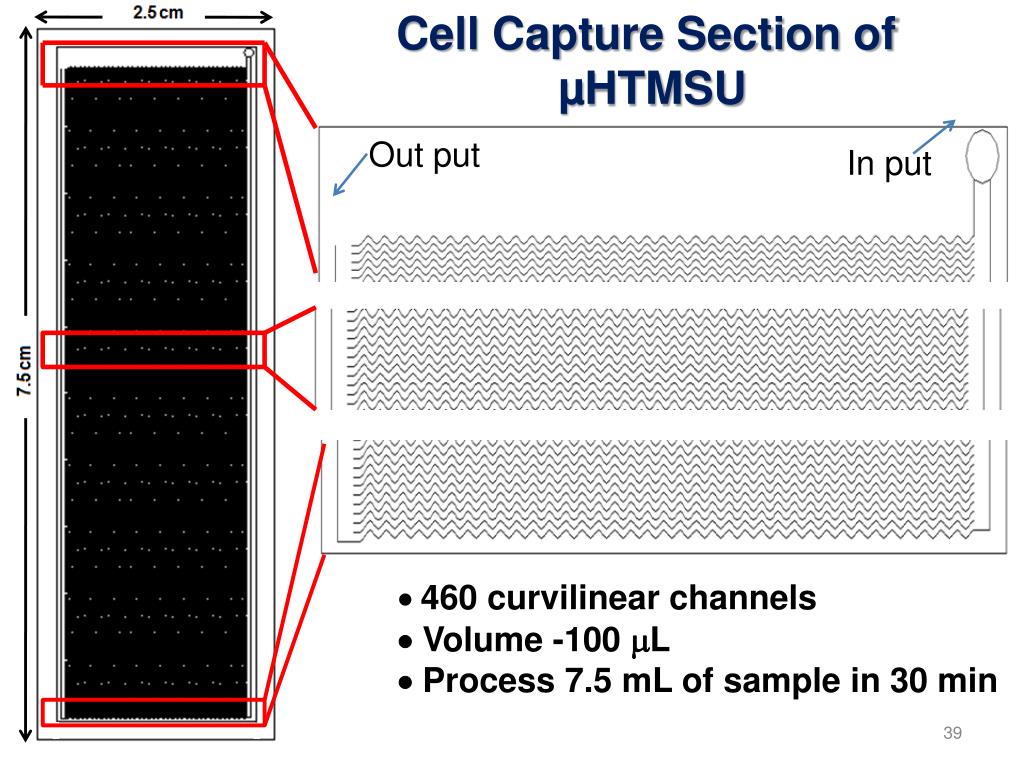 2.5 cm

7.5 cm

Cell Capture Section of μHTMSU

Out put

In put

• 460 curvilinear channels
• Volume -100 μL
• Process 7.5 mL of sample in 30 min

39